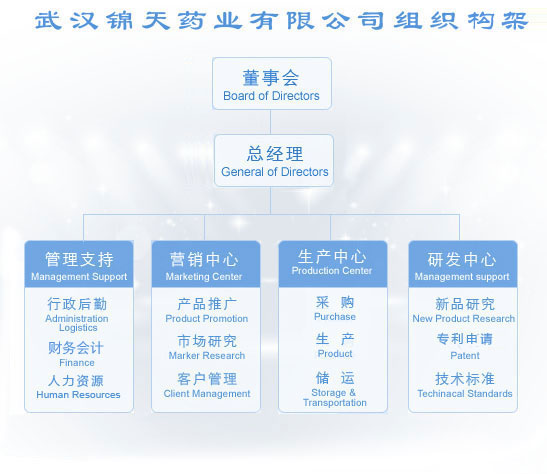 武汉锦天药业有限公司组织构架

董事会
Board of Directors

总经理
General of Directors

管理支持
Management Support

行政后勤
Administration Logistics

财务会计
Finance

人力资源
Human Resources

营销中心
Marketing Center

产品推广
Product Promotion

市场研究
Marker Research

客户管理
Client Management

生产中心
Production Center

采 购
Purchase

生 产
Product

储 运
Storage & Transportation

研发中心
Management support

新品研究
New Product Research

专利申请
Patent

技术标准
Techinacal Standards